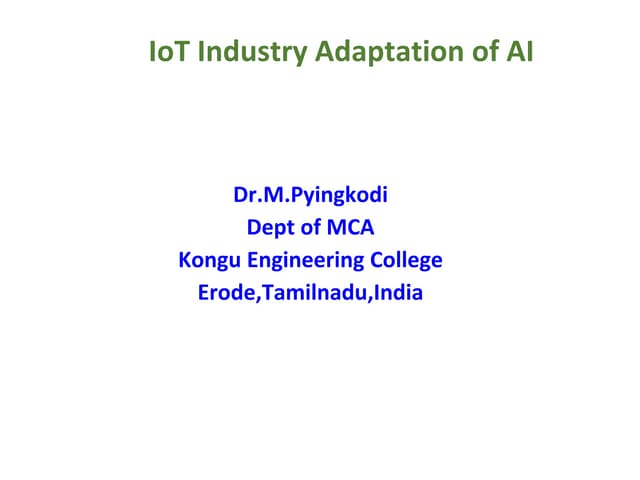 IoT Industry Adaptation of AI

Dr.M.Pyingkodi
Dept of MCA
Kongu Engineering College
Erode,Tamilnadu,India